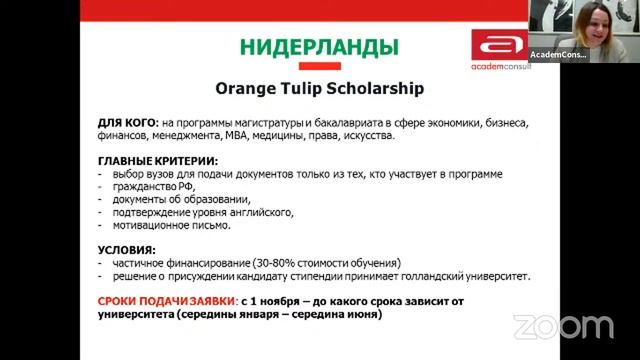 НИДЕРЛАНДЫ

academconsult

AcademCons...

Orange Tulip Scholarship

ДЛЯ КОГО: на программы магистратуры и бакалавриата в сфере экономики, бизнеса, финансов, менеджмента, MBA, медицины, права, искусства.

ГЛАВНЫЕ КРИТЕРИИ:
- выбор вузов для подачи документов только из тех, кто участвует в программе
- гражданство РФ,
- документы об образовании,
- подтверждение уровня английского,
- мотивационное письмо.

УСЛОВИЯ:
- частичное финансирование (30-80% стоимости обучения)
- решение о присуждении кандидату стипендии принимает голландский университет.

СРОКИ ПОДАЧИ ЗАЯВКИ: с 1 ноября – до какого срока зависит от университета (середины января – середина июня)

zoom